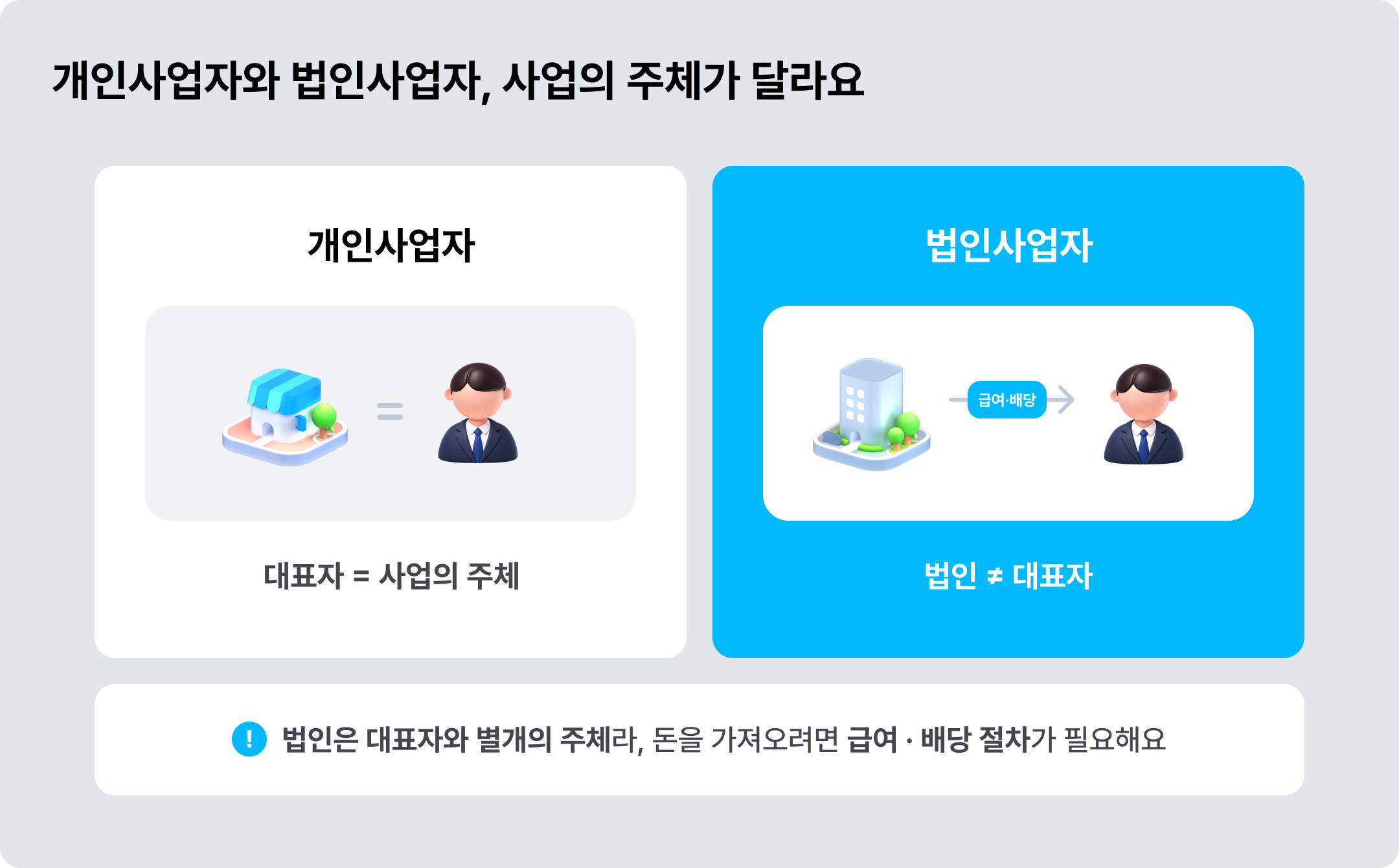 개인사업자와 법인사업자, 사업의 주체가 달라요

개인사업자

=

대표자 = 사업의 주체

법인사업자

급여·배당

법인 ≠ 대표자

! 법인은 대표자와 별개의 주체라, 돈을 가져오려면 급여 · 배당 절차가 필요해요